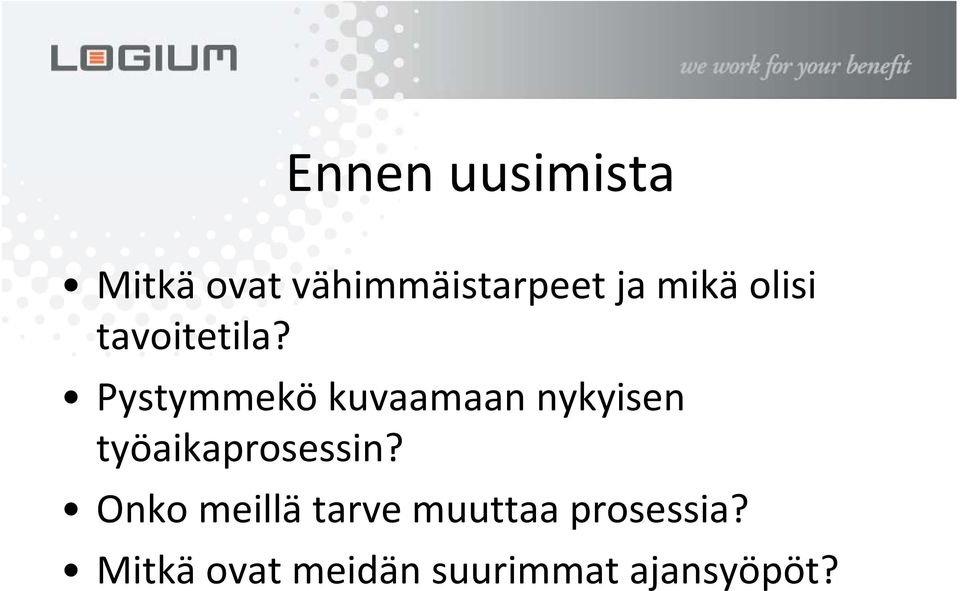 LOGIUM

we work for your benefit

Ennen uusimista

• Mitkä ovat vähimmäistarpeet ja mikä olisi tavoitetila?
• Pystymmekö kuvaamaan nykyisen työaikaprosessin?
• Onko meillä tarve muuttaa prosessia?
• Mitkä ovat meidän suurimmat ajansyöpöt?